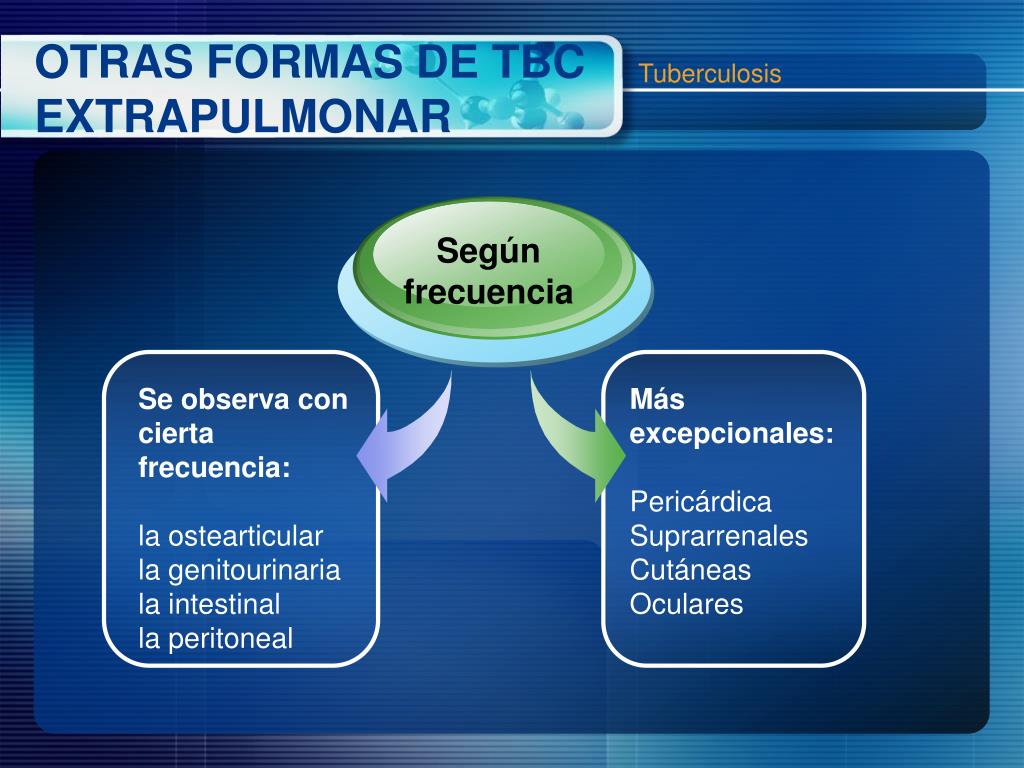 OTRAS FORMAS DE TBC EXTRAPULMONAR

Tuberculosis

Según frecuencia

Se observa con cierta frecuencia:

la ostearticular
la genitourinaria
la intestinal
la peritoneal

Más excepcionales:

Pericárdica
Suprarrenales
Cutáneas
Oculares